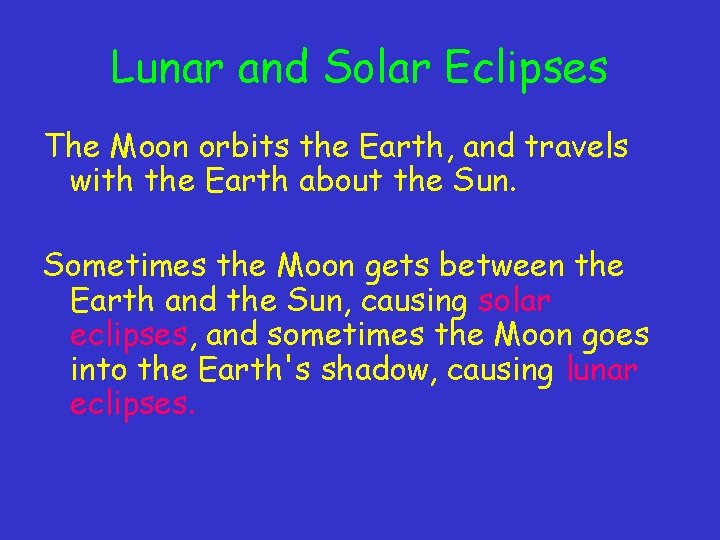 Lunar and Solar Eclipses

The Moon orbits the Earth, and travels with the Earth about the Sun.

Sometimes the Moon gets between the Earth and the Sun, causing solar eclipses, and sometimes the Moon goes into the Earth's shadow, causing lunar eclipses.